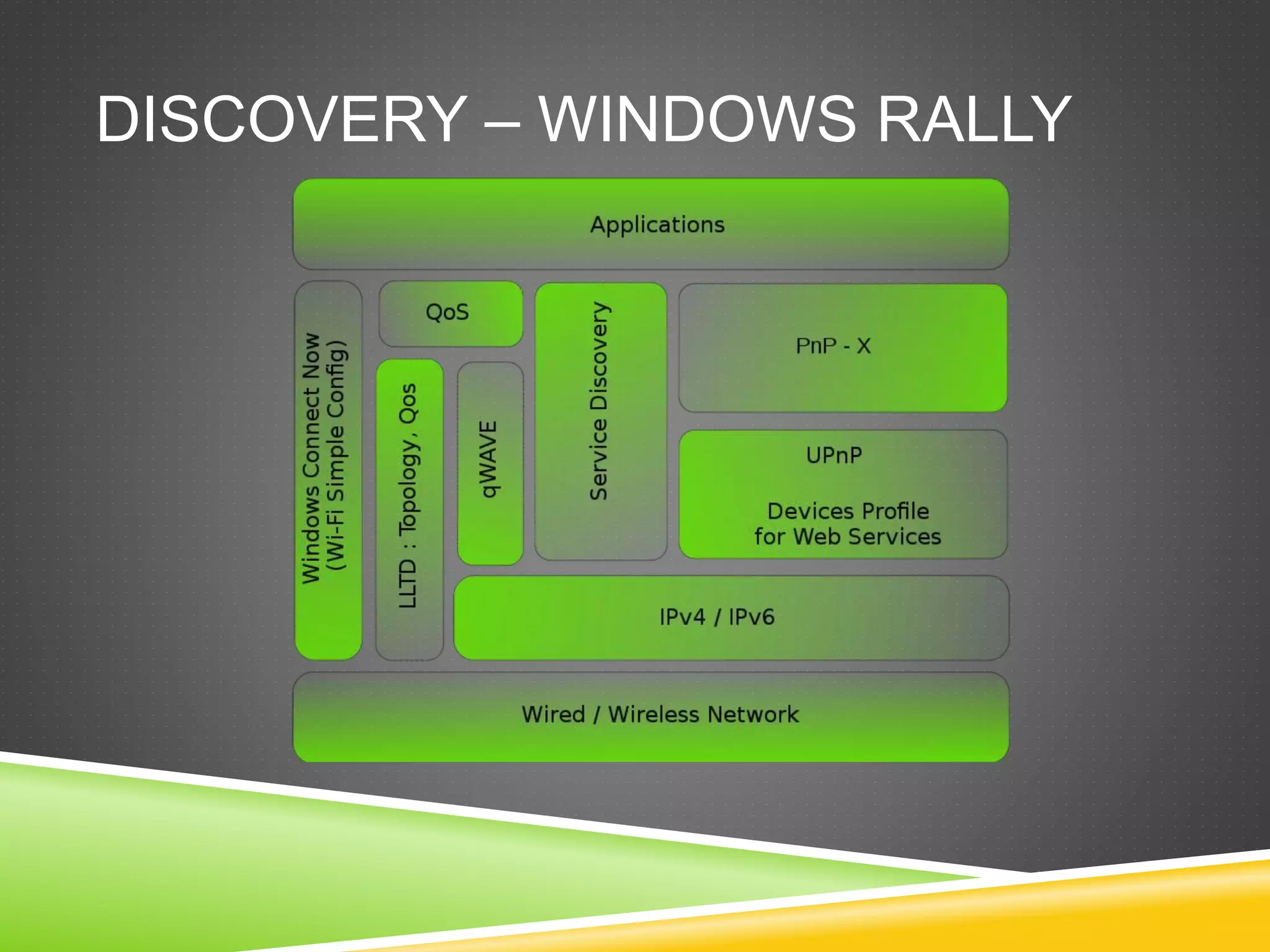 DISCOVERY – WINDOWS RALLY

Applications

Windows Connect Now (Wi-Fi Simple Config)

QoS

LLTD : Topology, Qos

qWAVE

Service Discovery

PnP - X

UPnP

Devices Profile for Web Services

IPv4 / IPv6

Wired / Wireless Network